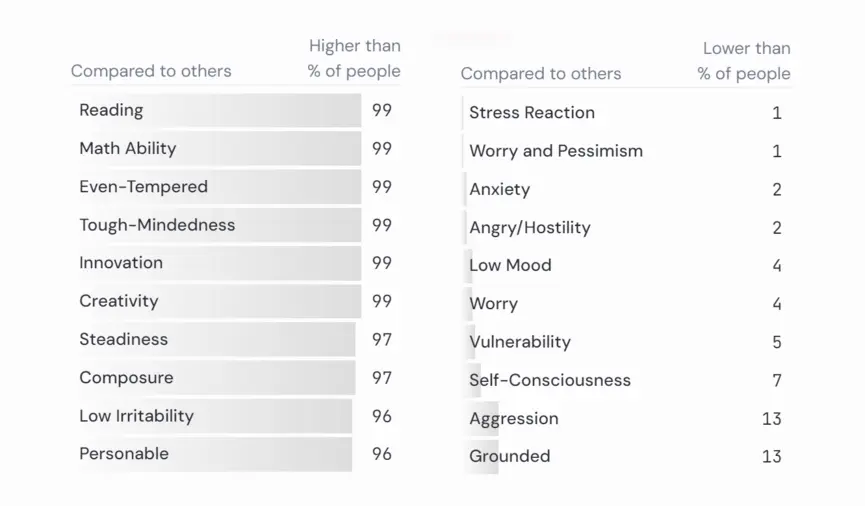 | Compared to others | Higher than % of people |
|---|---|
| Reading | 99 |
| Math Ability | 99 |
| Even-Tempered | 99 |
| Tough-Mindedness | 99 |
| Innovation | 99 |
| Creativity | 99 |
| Steadiness | 97 |
| Composure | 97 |
| Low Irritability | 96 |
| Personable | 96 |

| Compared to others | Lower than % of people |
|---|---|
| Stress Reaction | 1 |
| Worry and Pessimism | 1 |
| Anxiety | 2 |
| Angry/Hostility | 2 |
| Low Mood | 4 |
| Worry | 4 |
| Vulnerability | 5 |
| Self-Consciousness | 7 |
| Aggression | 13 |
| Grounded | 13 |